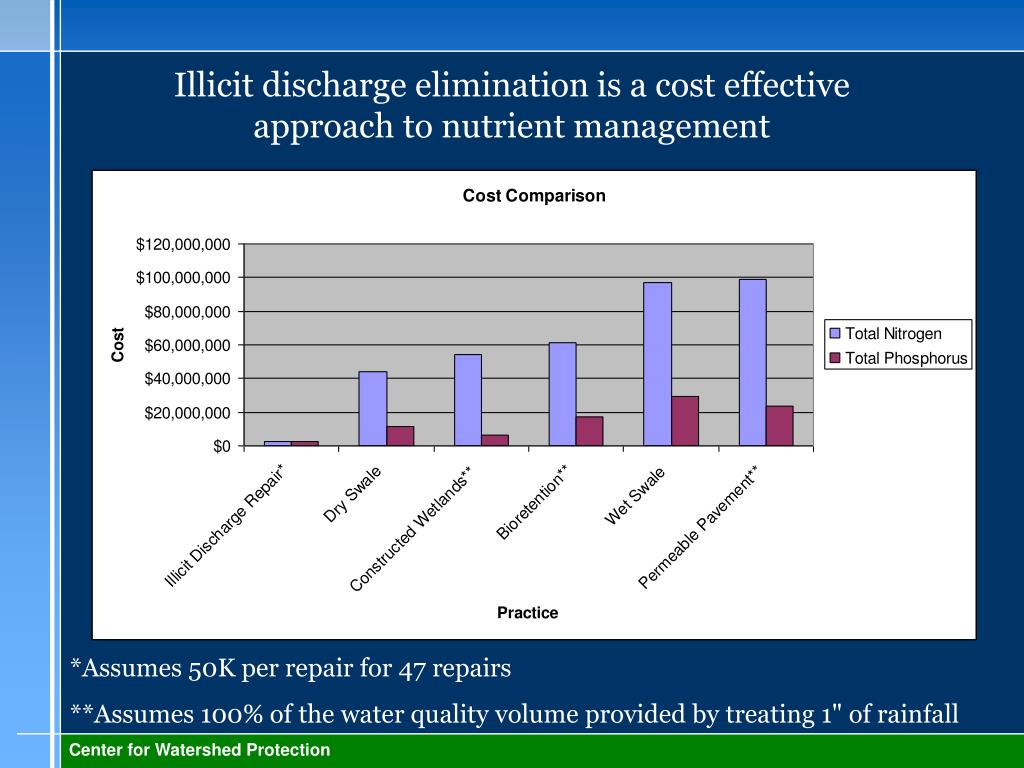 Illicit discharge elimination is a cost effective approach to nutrient management

Cost Comparison

$120,000,000
$100,000,000
$80,000,000
$60,000,000
$40,000,000
$20,000,000
$0

Cost

Total Nitrogen
Total Phosphorus

Illicit Discharge Repair*
Dry Swale
Constructed Wetlands**
Bioretention**
Wet Swale
Permeable Pavement**

Practice

*Assumes 50K per repair for 47 repairs

**Assumes 100% of the water quality volume provided by treating 1" of rainfall

Center for Watershed Protection